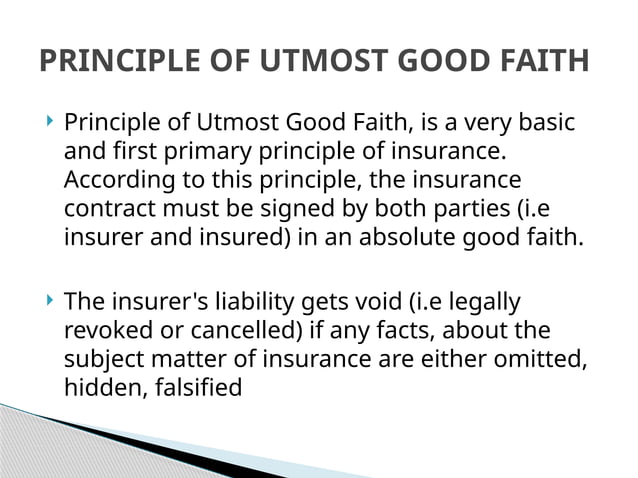 PRINCIPLE OF UTMOST GOOD FAITH

Principle of Utmost Good Faith, is a very basic and first primary principle of insurance. According to this principle, the insurance contract must be signed by both parties (i.e insurer and insured) in an absolute good faith.

The insurer's liability gets void (i.e legally revoked or cancelled) if any facts, about the subject matter of insurance are either omitted, hidden, falsified